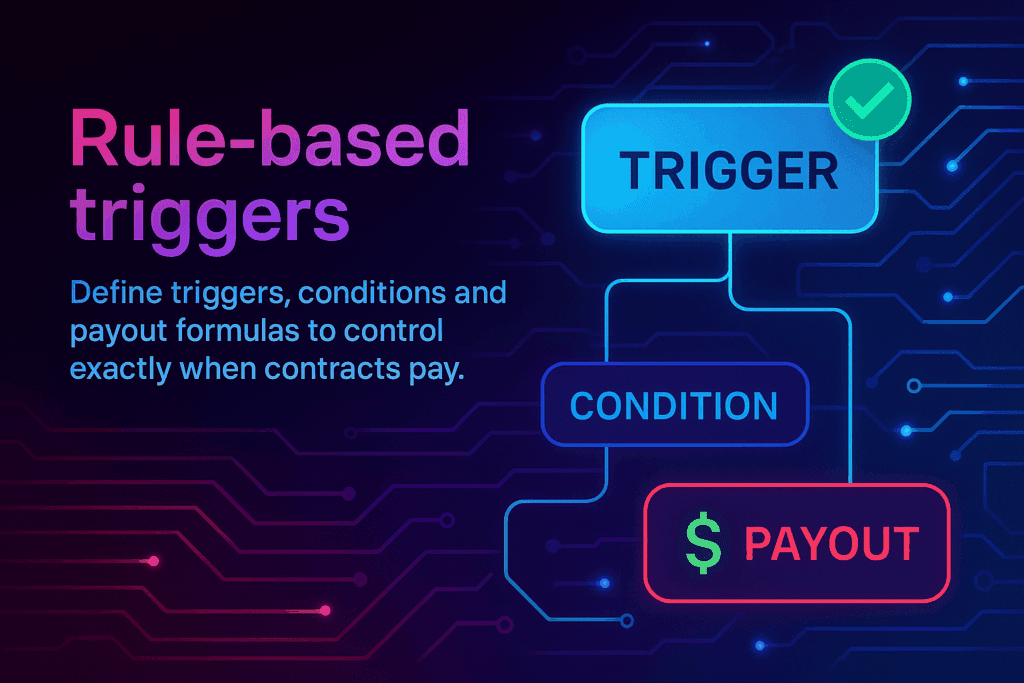 Rule-based triggers

Define triggers, conditions and payout formulas to control exactly when contracts pay.

TRIGGER

CONDITION

$ PAYOUT